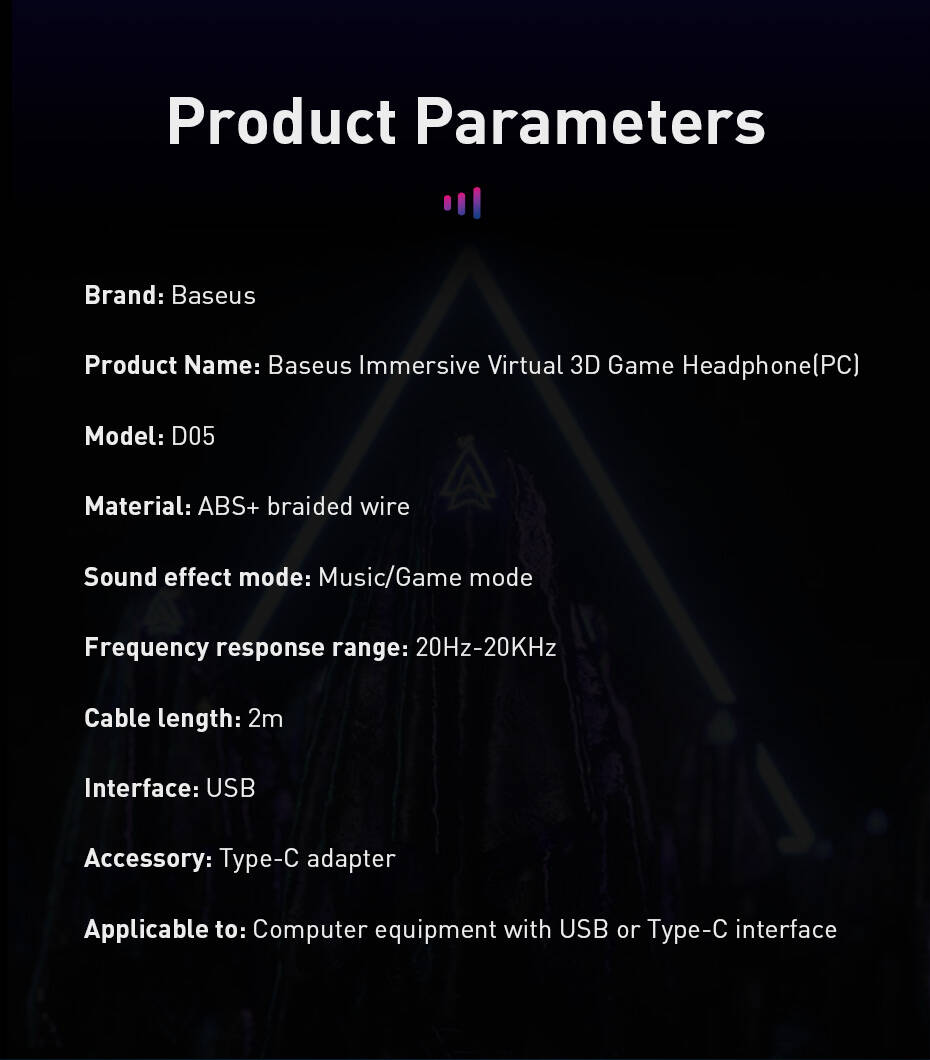 Product Parameters

Brand: Baseus

Product Name: Baseus Immersive Virtual 3D Game Headphone(PC)

Model: D05

Material: ABS+ braided wire

Sound effect mode: Music/Game mode

Frequency response range: 20Hz-20KHz

Cable length: 2m

Interface: USB

Accessory: Type-C adapter

Applicable to: Computer equipment with USB or Type-C interface